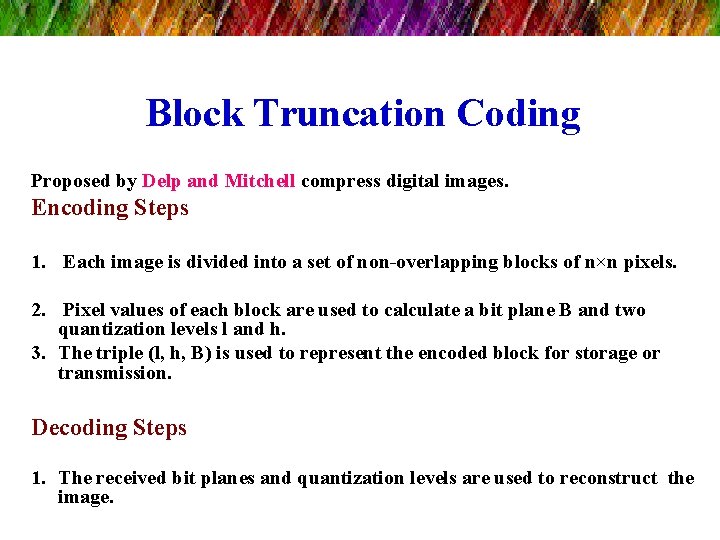 Block Truncation Coding

Proposed by Delp and Mitchell compress digital images.

Encoding Steps

1. Each image is divided into a set of non-overlapping blocks of n×n pixels.

2. Pixel values of each block are used to calculate a bit plane B and two quantization levels l and h.

3. The triple (l, h, B) is used to represent the encoded block for storage or transmission.

Decoding Steps

1. The received bit planes and quantization levels are used to reconstruct the image.